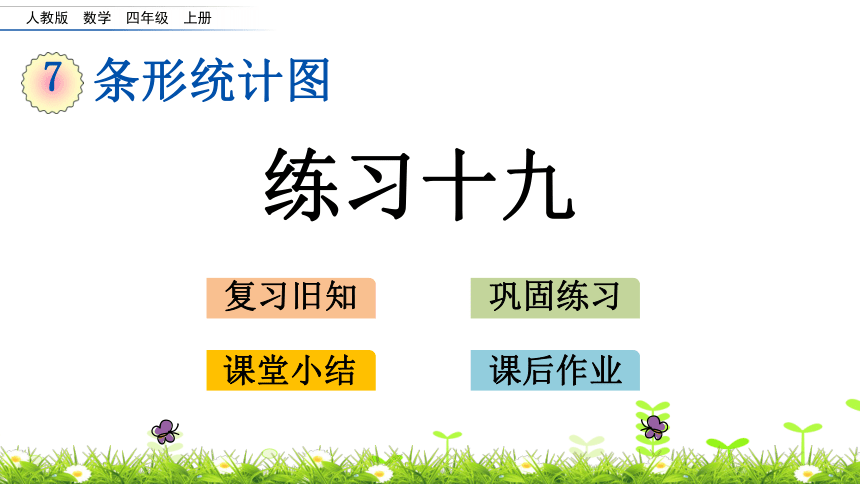 人教版 数学 四年级 上册

7 条形统计图

练习十九

复习旧知

巩固练习

课堂小结

课后作业